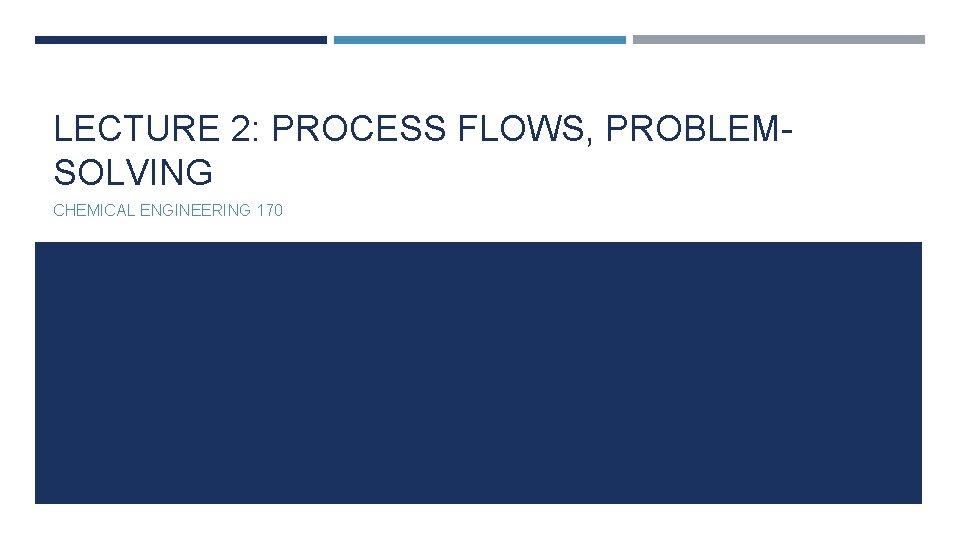 LECTURE 2: PROCESS FLOWS, PROBLEM-SOLVING

CHEMICAL ENGINEERING 170